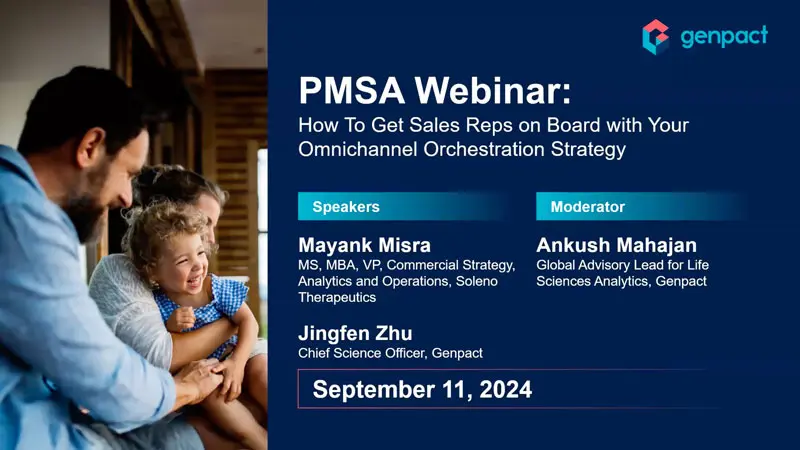 genpact

PMSA Webinar:
How To Get Sales Reps on Board with Your Omnichannel Orchestration Strategy

Speakers

Mayank Misra
MS, MBA, VP, Commercial Strategy, Analytics and Operations, Soleno Therapeutics

Jingfen Zhu
Chief Science Officer, Genpact

Moderator

Ankush Mahajan
Global Advisory Lead for Life Sciences Analytics, Genpact

September 11, 2024